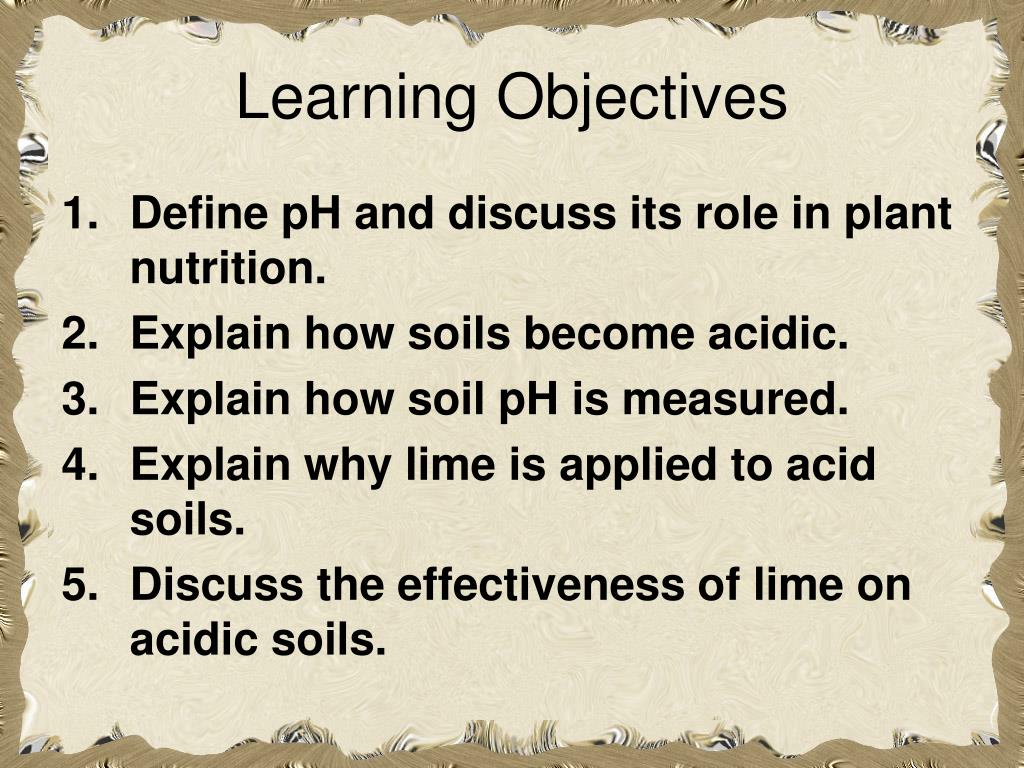 Learning Objectives

1. Define pH and discuss its role in plant nutrition.
2. Explain how soils become acidic.
3. Explain how soil pH is measured.
4. Explain why lime is applied to acid soils.
5. Discuss the effectiveness of lime on acidic soils.